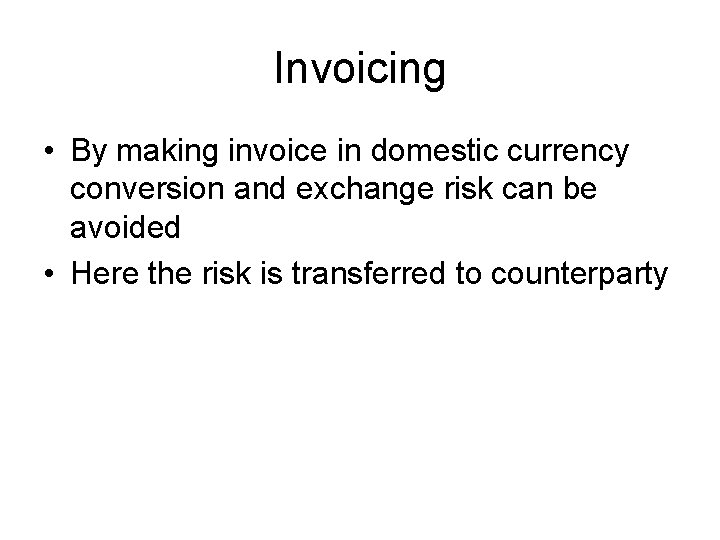 Invoicing

• By making invoice in domestic currency conversion and exchange risk can be avoided

• Here the risk is transferred to counterparty